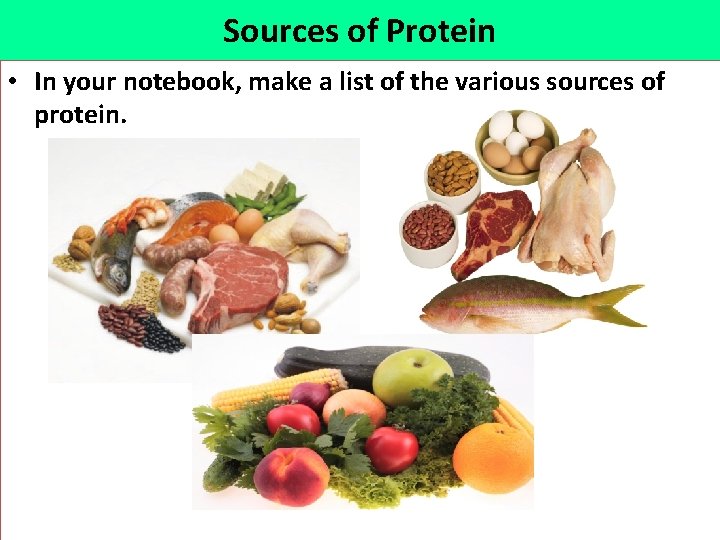 Sources of Protein

• In your notebook, make a list of the various sources of protein.